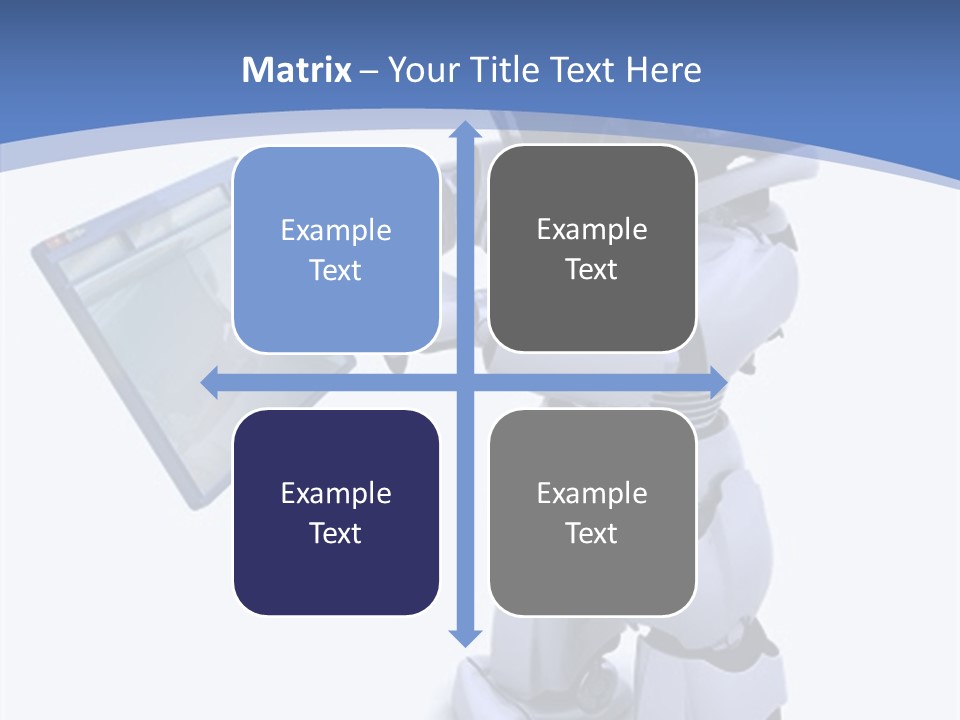 Matrix – Your Title Text Here

Example Text

Example Text

Example Text

Example Text